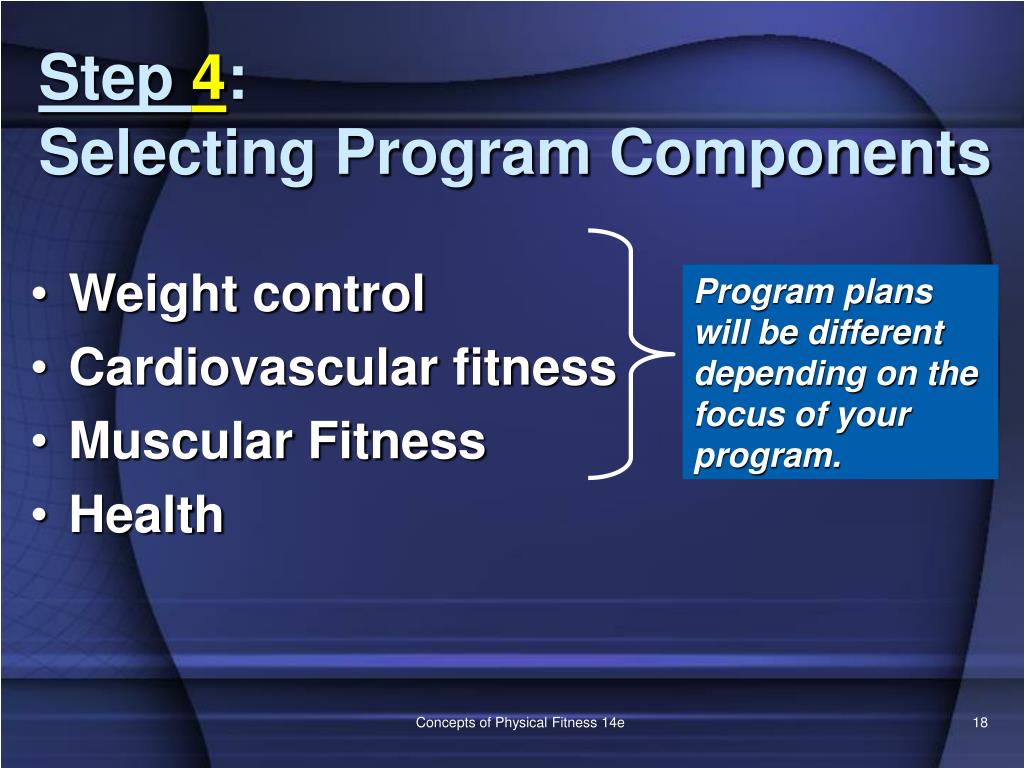 Step 4:
Selecting Program Components

• Weight control
• Cardiovascular fitness
• Muscular Fitness
• Health

Program plans will be different depending on the focus of your program.

Concepts of Physical Fitness 14e

18